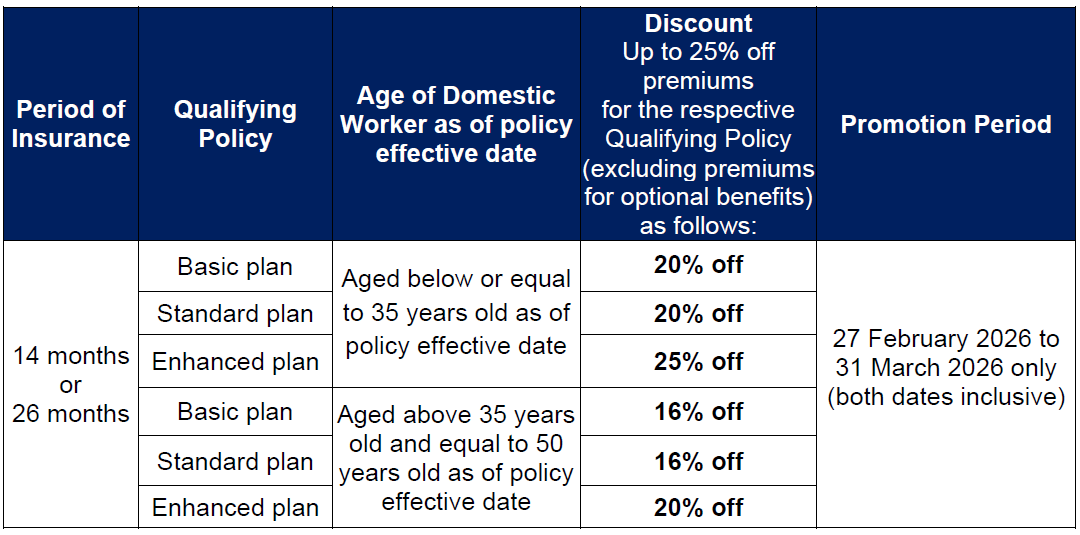 | Period of Insurance | Qualifying Policy | Age of Domestic Worker as of policy effective date | Discount Up to 25% off premiums for the respective Qualifying Policy (excluding premiums for optional benefits) as follows: | Promotion Period |
|---|---|---|---|---|
| 14 months or 26 months | Basic plan | Aged below or equal to 35 years old as of policy effective date | 20% off | 27 February 2026 to 31 March 2026 only (both dates inclusive) |
| | Standard plan | | 20% off | |
| | Enhanced plan | | 25% off | |
| | Basic plan | Aged above 35 years old and equal to 50 years old as of policy effective date | 16% off | |
| | Standard plan | | 16% off | |
| | Enhanced plan | | 20% off | |